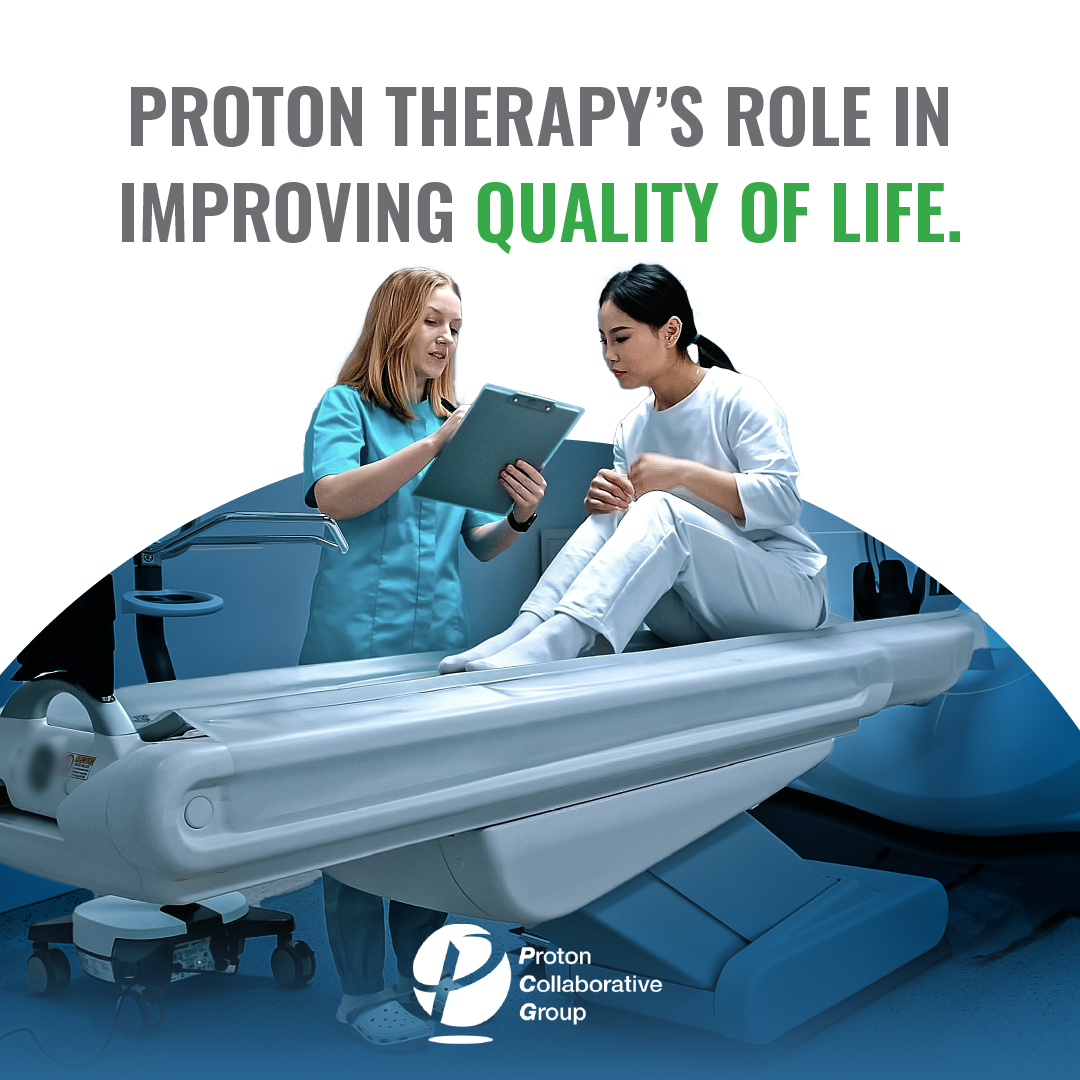 PROTON THERAPY'S ROLE IN IMPROVING QUALITY OF LIFE.

Proton
Collaborative
Group